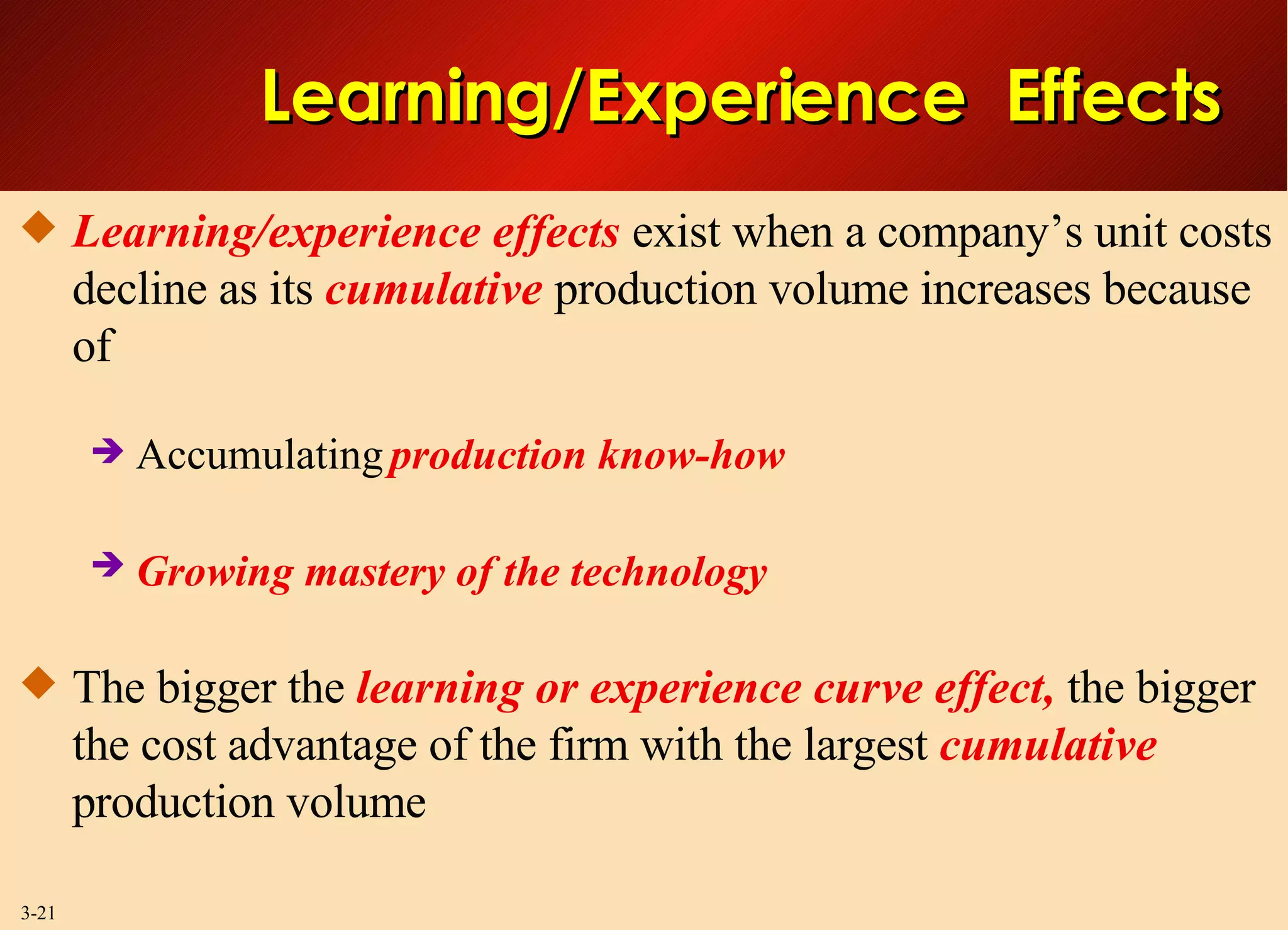 Learning/Experience Effects

◆ Learning/experience effects exist when a company's unit costs decline as its cumulative production volume increases because of

➔ Accumulating production know-how

➔ Growing mastery of the technology

◆ The bigger the learning or experience curve effect, the bigger the cost advantage of the firm with the largest cumulative production volume

3-21